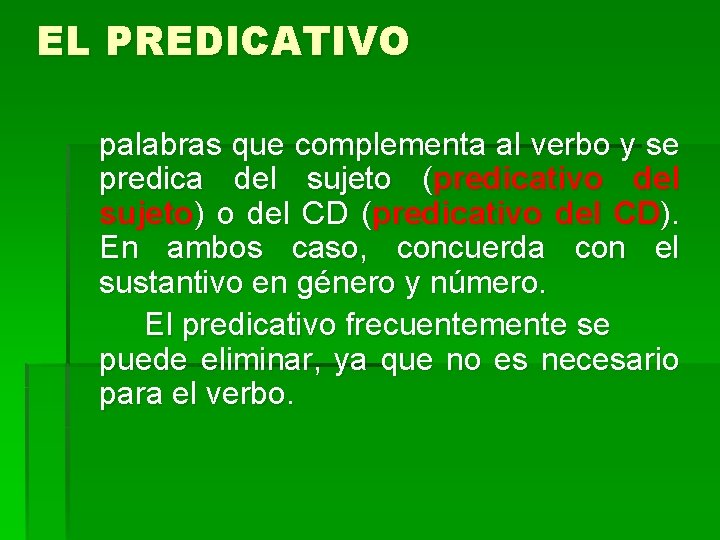 EL PREDICATIVO

palabras que complementa al verbo y se predica del sujeto (predicativo del sujeto) o del CD (predicativo del CD). En ambos caso, concuerda con el sustantivo en género y número.

El predicativo frecuentemente se puede eliminar, ya que no es necesario para el verbo.